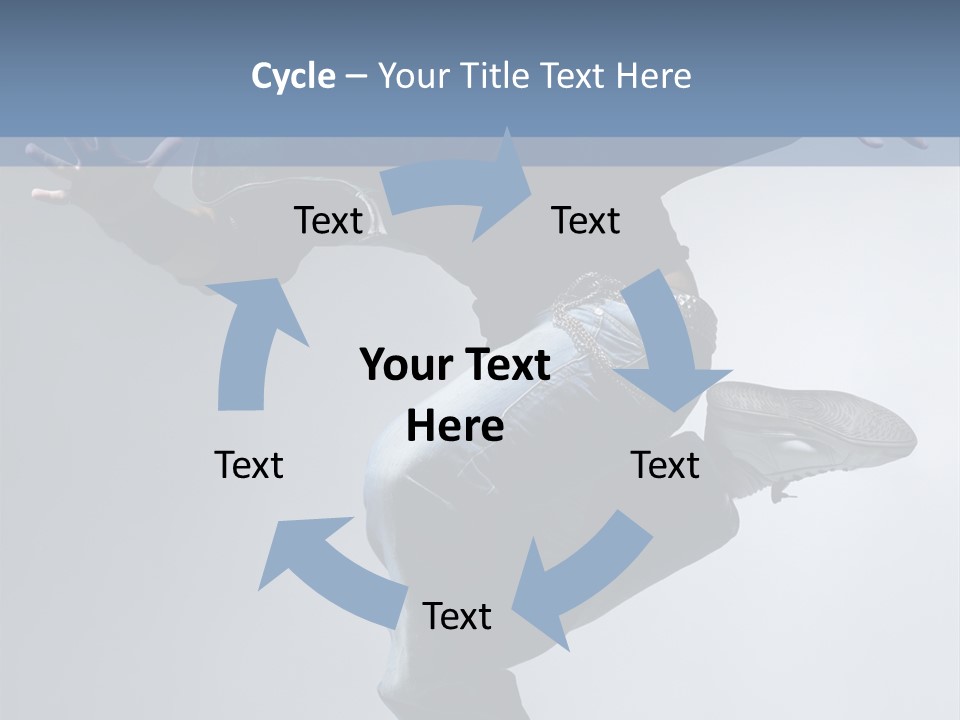 Cycle – Your Title Text Here

Text

Text

Your Text Here

Text

Text

Text